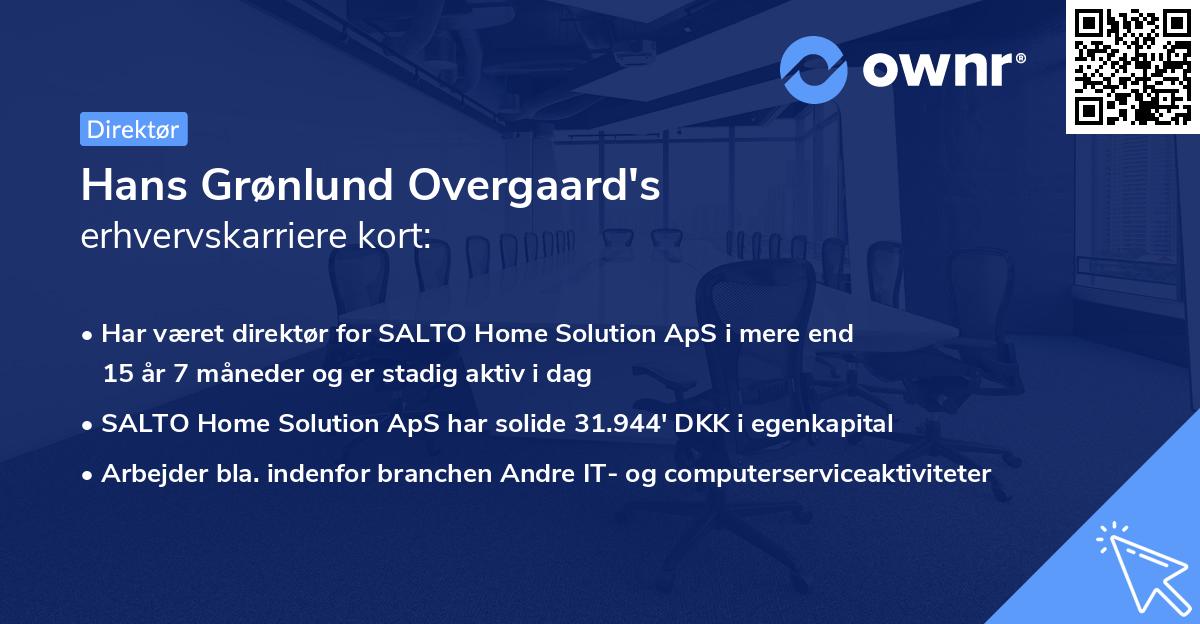 ownr®

Direktør

Hans Grønlund Overgaard's erhvervskarriere kort:

• Har været direktør for SALTO Home Solution ApS i mere end 15 år 7 måneder og er stadig aktiv i dag

• SALTO Home Solution ApS har solide 31.944' DKK i egenkapital

• Arbejder bla. indenfor branchen Andre IT- og computerserviceaktiviteter